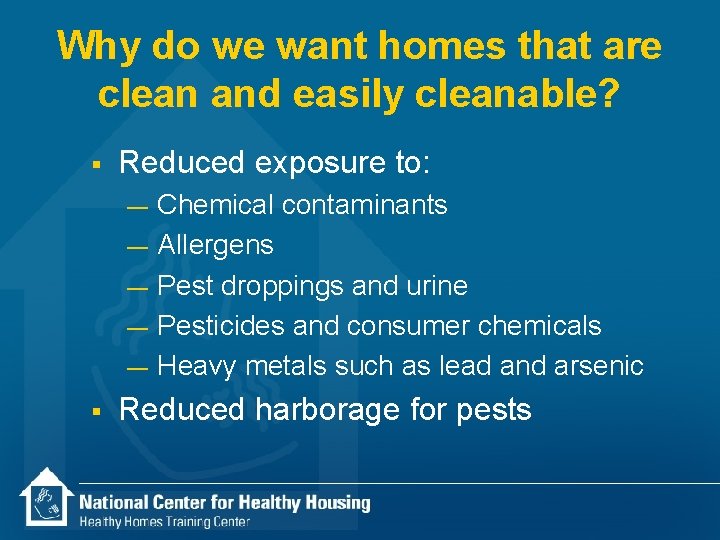 Why do we want homes that are clean and easily cleanable?

▪ Reduced exposure to:
— Chemical contaminants
— Allergens
— Pest droppings and urine
— Pesticides and consumer chemicals
— Heavy metals such as lead and arsenic

▪ Reduced harborage for pests

National Center for Healthy Housing
Healthy Homes Training Center